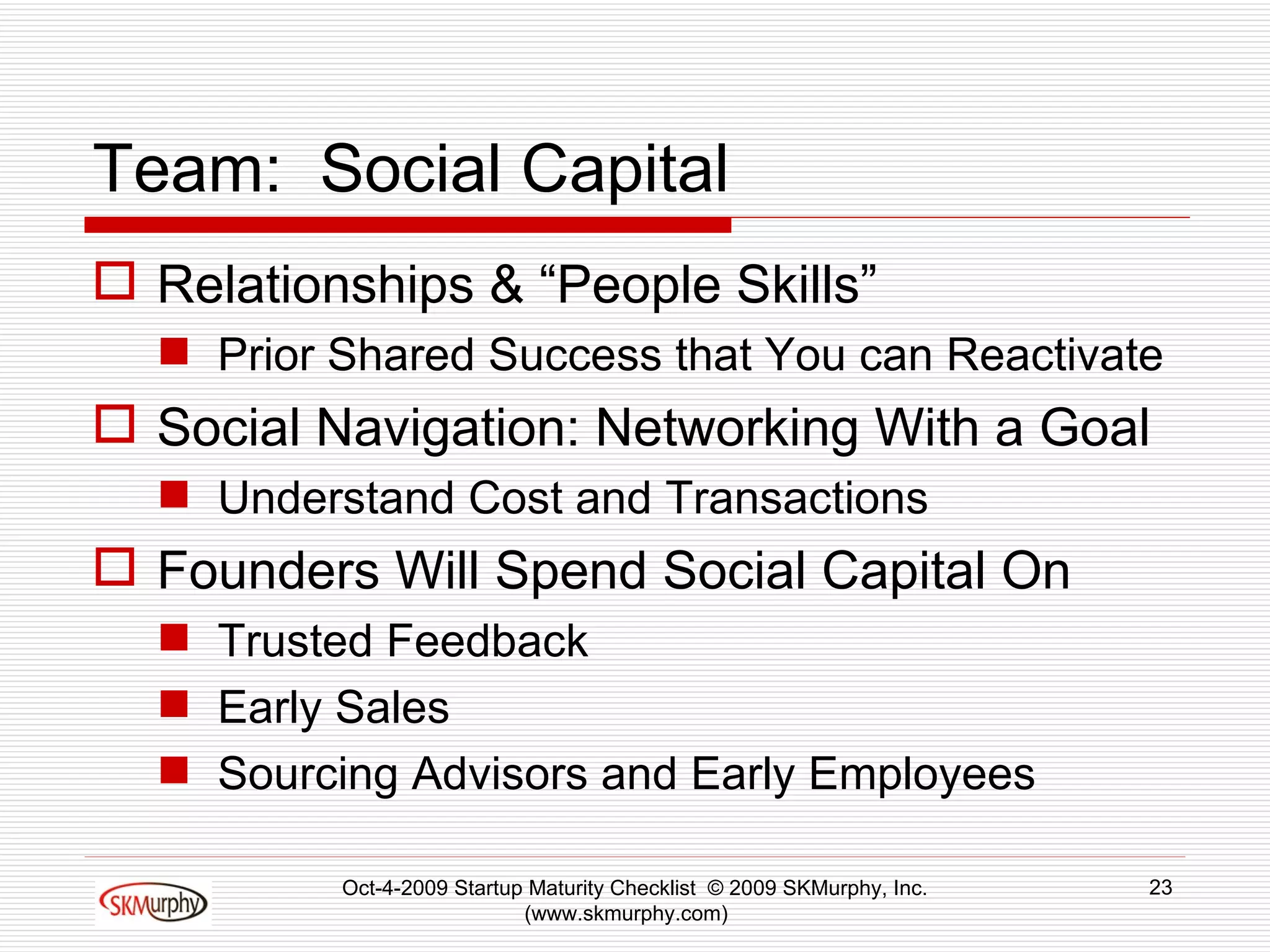 Team: Social Capital

Relationships & “People Skills”

Prior Shared Success that You can Reactivate

Social Navigation: Networking With a Goal

Understand Cost and Transactions

Founders Will Spend Social Capital On

Trusted Feedback

Early Sales

Sourcing Advisors and Early Employees

SKMurphy

Oct-4-2009 Startup Maturity Checklist © 2009 SKMurphy, Inc. (www.skmurphy.com)

23